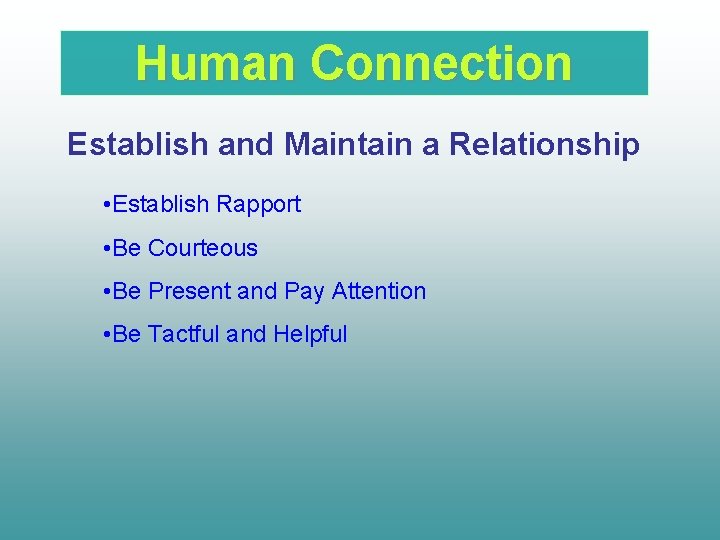 Human Connection

Establish and Maintain a Relationship

•Establish Rapport

•Be Courteous

•Be Present and Pay Attention

•Be Tactful and Helpful